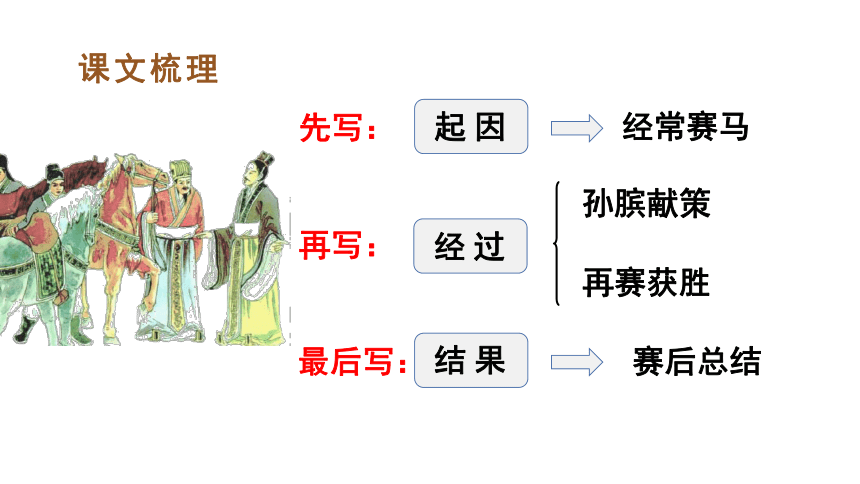 课文梳理

先写： 起因 经常赛马

再写： 经过 孙膑献策
再赛获胜

最后写： 结果 赛后总结